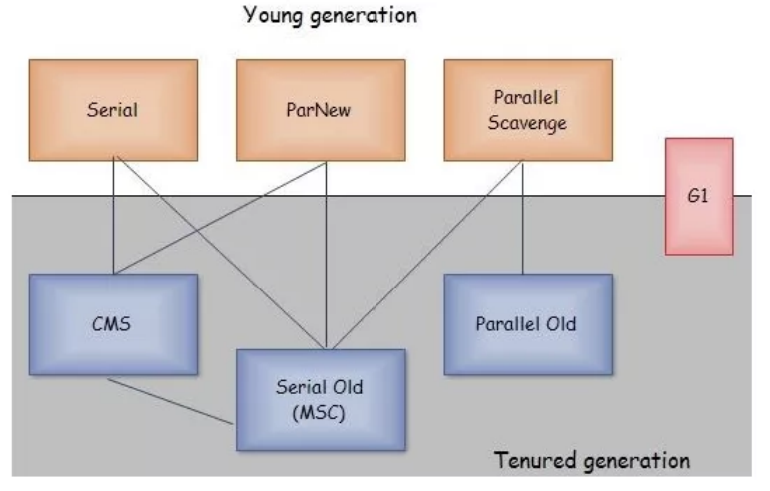 Young generation

Serial

ParNew

Parallel Scavenge

G1

CMS

Parallel Old

Serial Old (MSC)

Tenured generation